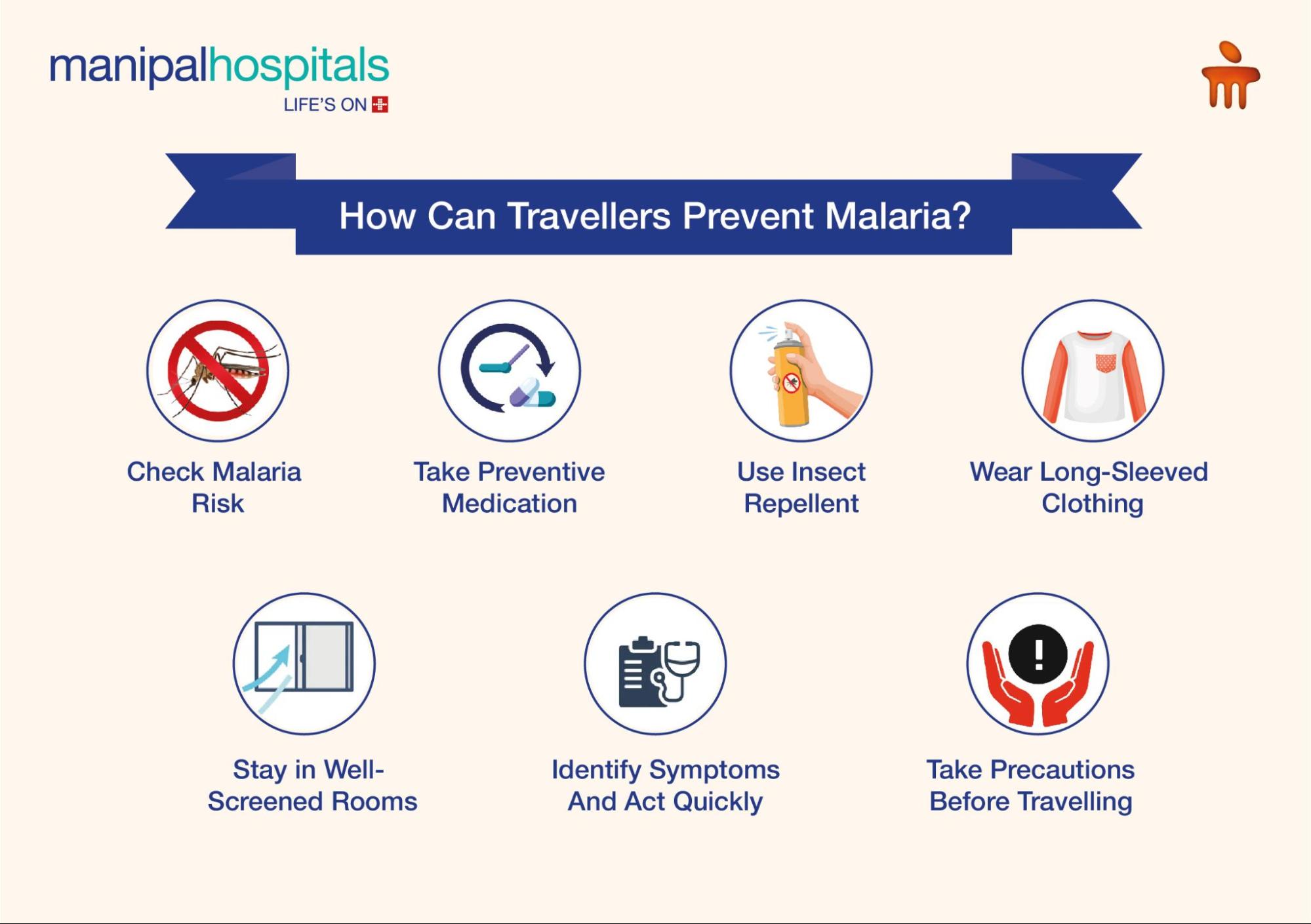 manipalhospitals
LIFE'S ON

How Can Travellers Prevent Malaria?

Check Malaria Risk

Take Preventive Medication

Use Insect Repellent

Wear Long-Sleeved Clothing

Stay in Well-Screened Rooms

Identify Symptoms And Act Quickly

Take Precautions Before Travelling